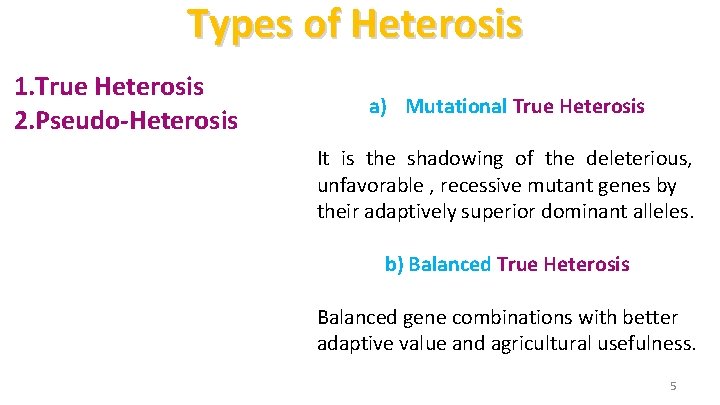 Types of Heterosis

1.True Heterosis
2.Pseudo-Heterosis

a) Mutational True Heterosis

It is the shadowing of the deleterious, unfavorable , recessive mutant genes by their adaptively superior dominant alleles.

b) Balanced True Heterosis

Balanced gene combinations with better adaptive value and agricultural usefulness.

5